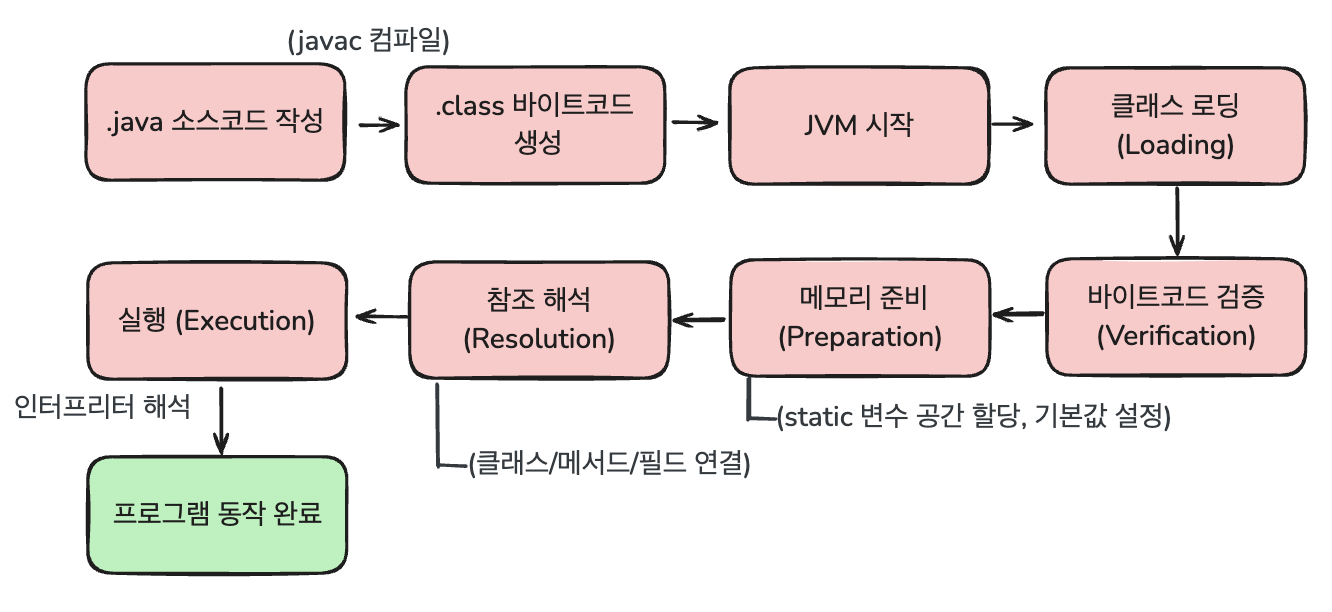 (javac 컴파일)

.java 소스코드 작성

.class 바이트코드 생성

JVM 시작

클래스 로딩 (Loading)

바이트코드 검증 (Verification)

메모리 준비 (Preparation)

(static 변수 공간 할당, 기본값 설정)

참조 해석 (Resolution)

(클래스/메서드/필드 연결)

실행 (Execution)

인터프리터 해석

프로그램 동작 완료